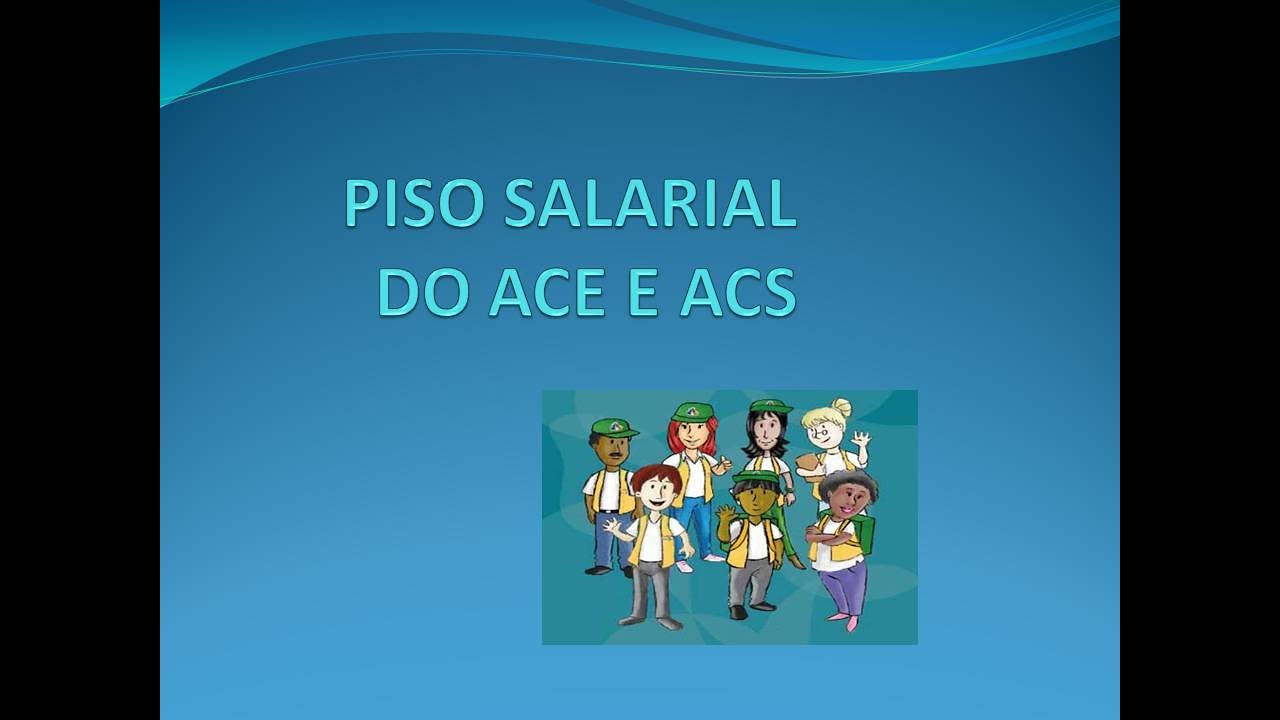 PISO SALARIAL
DO ACE E ACS